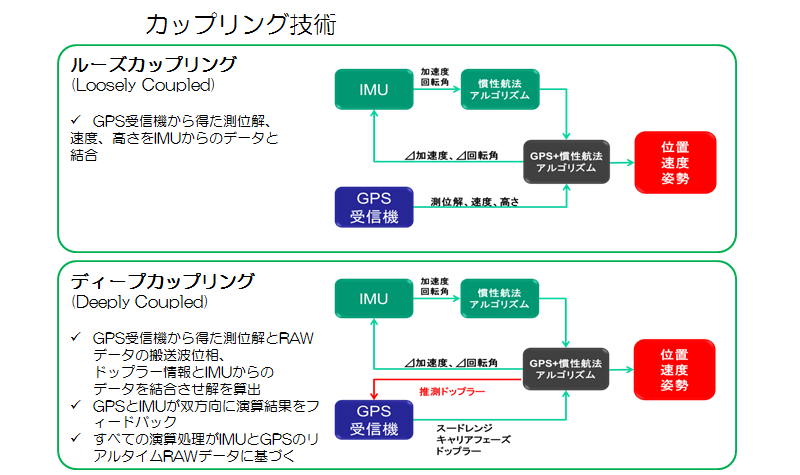 カップリング技術

ルーズカップリング
(Loosely Coupled)

✓ GPS受信機から得た測位解、速度、高さをIMUからのデータと結合

IMU

加速度
回転角

慣性航法
アルゴリズム

⊿加速度、⊿回転角

GPS+慣性航法
アルゴリズム

位置
速度
姿勢

GPS
受信機

測位解、速度、高さ

ディープカップリング
(Deeply Coupled)

✓ GPS受信機から得た測位解とRAWデータの搬送波位相、ドップラー情報とIMUからのデータを結合させ解を算出
✓ GPSとIMUが双方向に演算結果をフィードバック
✓ すべての演算処理がIMUとGPSのリアルタイムRAWデータに基づく

IMU

加速度
回転角

慣性航法
アルゴリズム

⊿加速度、⊿回転角

GPS+慣性航法
アルゴリズム

位置
速度
姿勢

推測ドップラー

GPS
受信機

スードレンジ
キャリアフェーズ
ドップラー